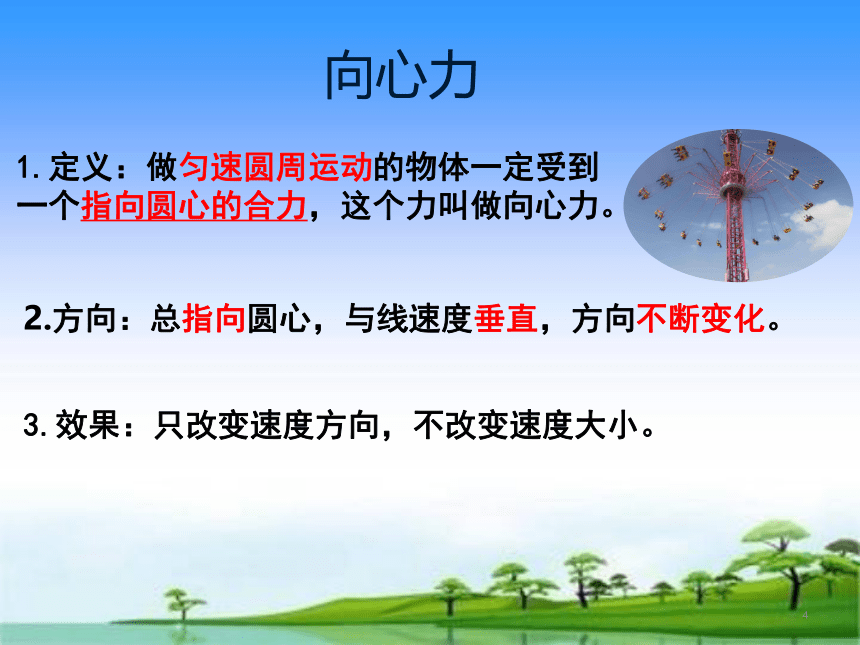 向心力

1. 定义：做匀速圆周运动的物体一定受到一个指向圆心的合力，这个力叫做向心力。

2.方向：总指向圆心，与线速度垂直，方向不断变化。

3. 效果：只改变速度方向，不改变速度大小。

4